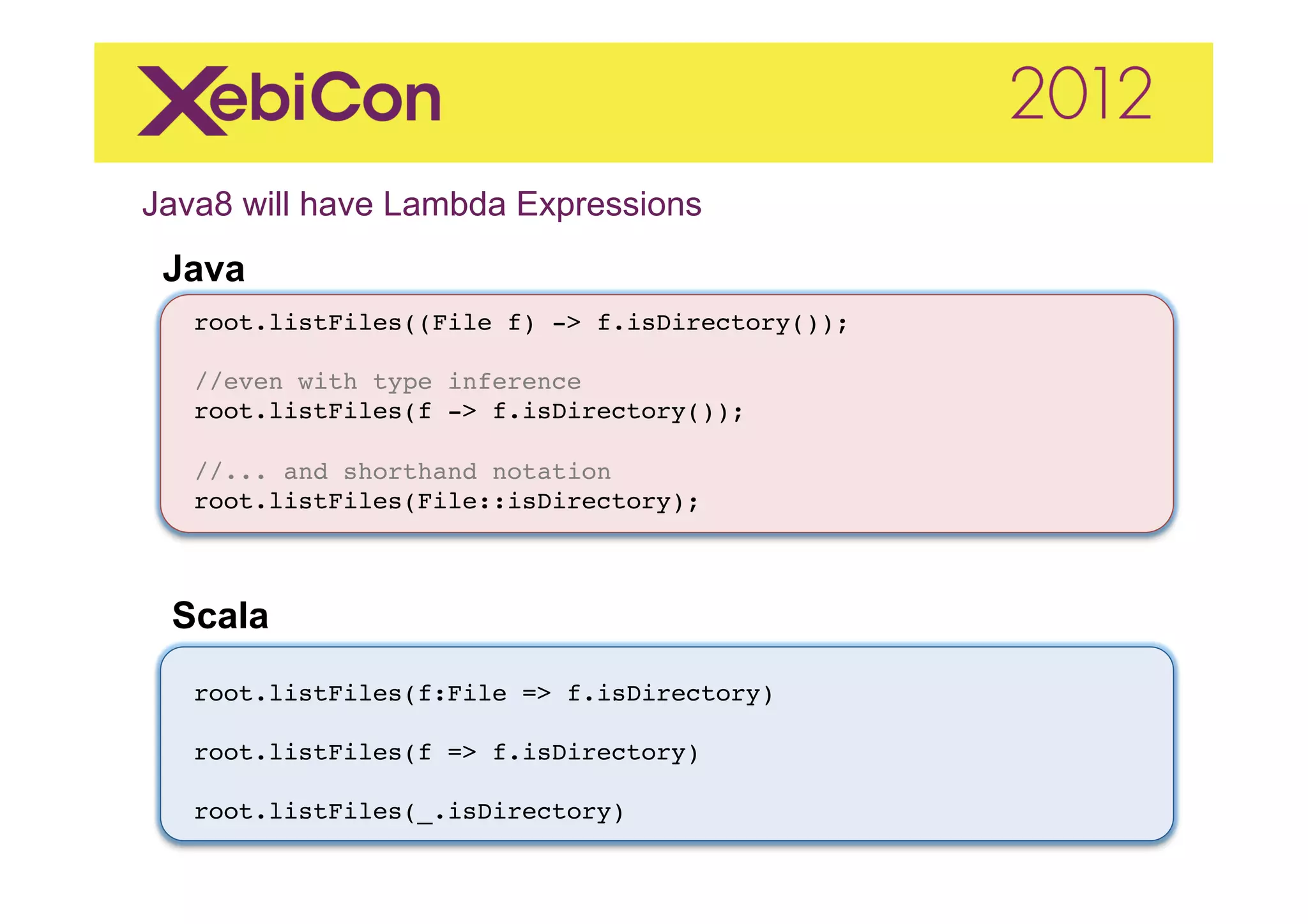 XebiCon 2012

Java8 will have Lambda Expressions

Java

root.listFiles((File f) -> f.isDirectory());

//even with type inference
root.listFiles(f -> f.isDirectory());

//... and shorthand notation
root.listFiles(File::isDirectory);

Scala

root.listFiles(f:File => f.isDirectory)

root.listFiles(f => f.isDirectory)

root.listFiles(_.isDirectory)